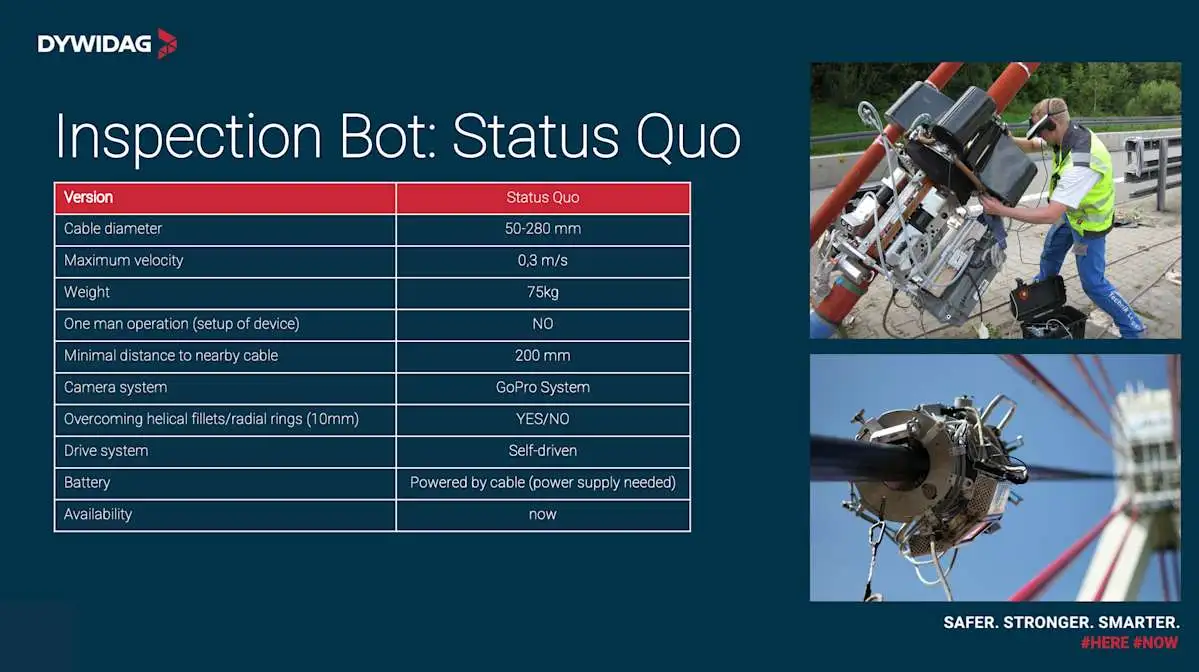 DYWIDAG

Inspection Bot: Status Quo

| Version | Status Quo |
|---|---|
| Cable diameter | 50-280 mm |
| Maximum velocity | 0,3 m/s |
| Weight | 75kg |
| One man operation (setup of device) | NO |
| Minimal distance to nearby cable | 200 mm |
| Camera system | GoPro System |
| Overcoming helical fillets/radial rings (10mm) | YES/NO |
| Drive system | Self-driven |
| Battery | Powered by cable (power supply needed) |
| Availability | now |

SAFER. STRONGER. SMARTER.
#HERE #NOW